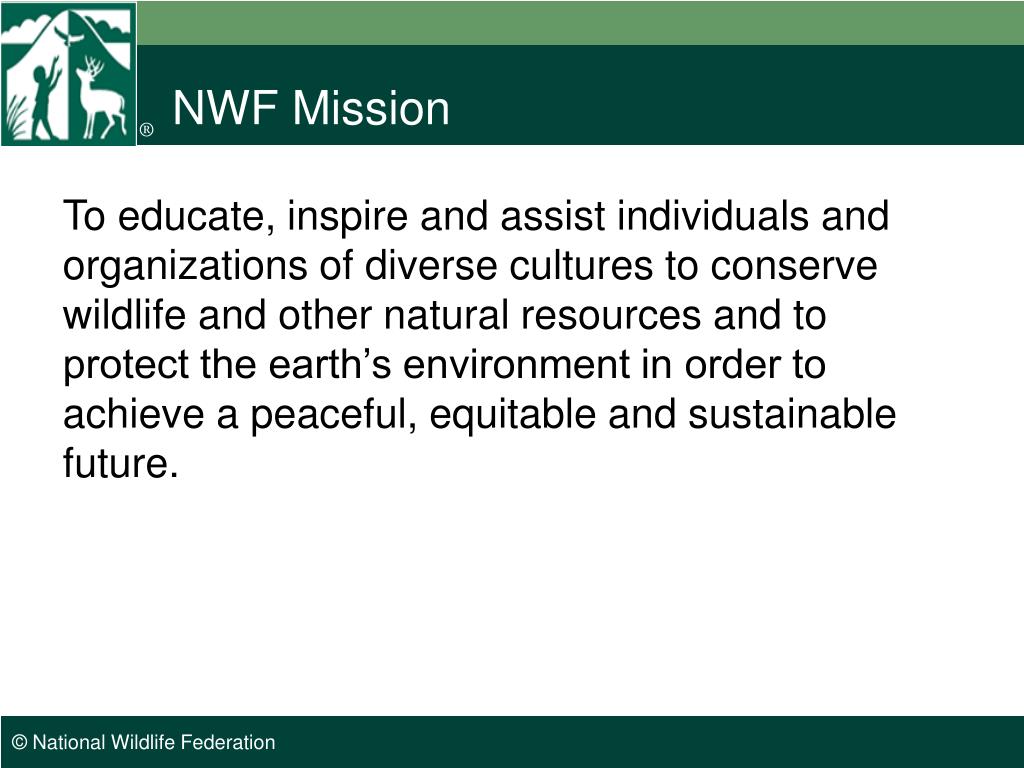 ® NWF Mission

To educate, inspire and assist individuals and organizations of diverse cultures to conserve wildlife and other natural resources and to protect the earth’s environment in order to achieve a peaceful, equitable and sustainable future.

© National Wildlife Federation